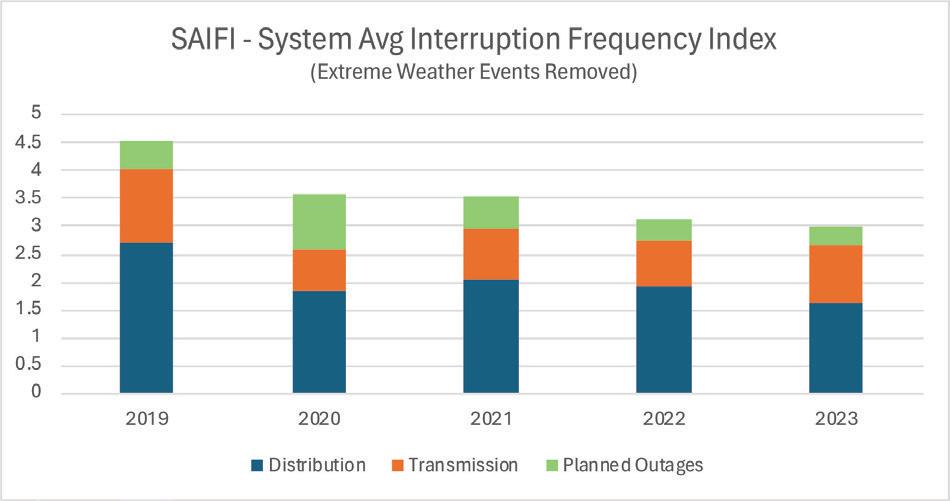 SAIFI - System Avg Interruption Frequency Index
(Extreme Weather Events Removed)

5
4.5
4
3.5
3
2.5
2
1.5
1
0.5
0

2019
2020
2021
2022
2023

Distribution
Transmission
Planned Outages